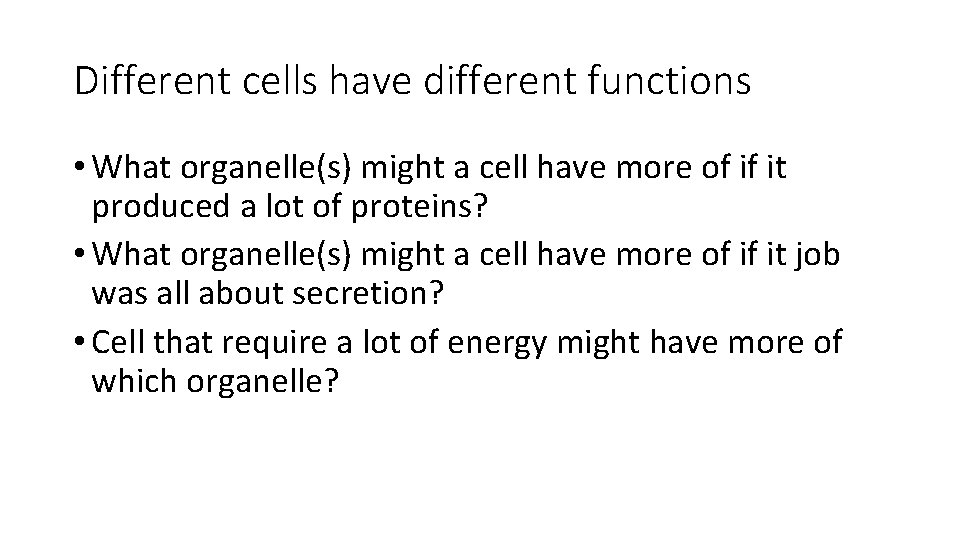 Different cells have different functions

• What organelle(s) might a cell have more of if it produced a lot of proteins?
• What organelle(s) might a cell have more of if it job was all about secretion?
• Cell that require a lot of energy might have more of which organelle?